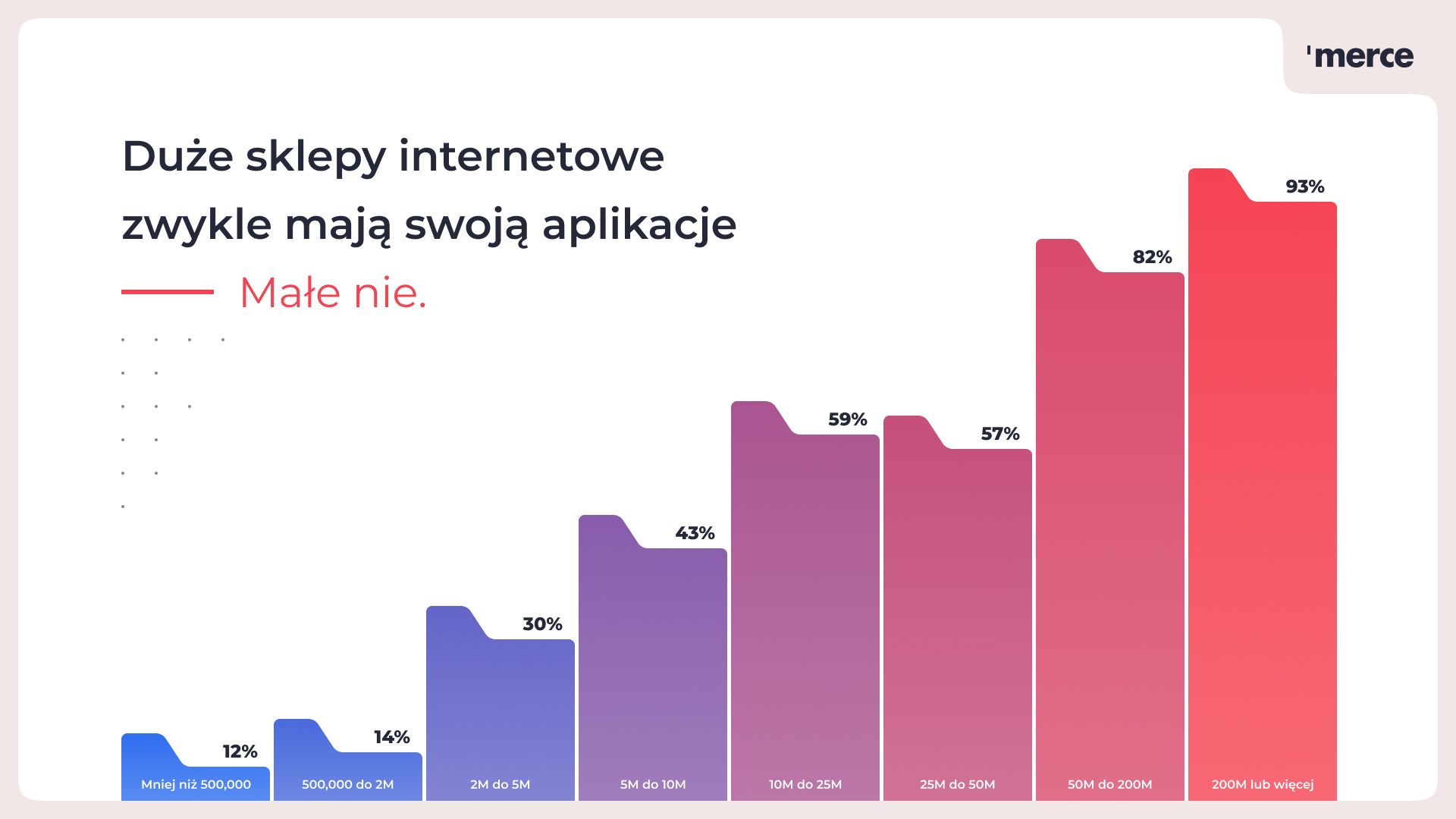 'merce

Duże sklepy internetowe zwykle mają swoją aplikacje

Małe nie.

12%
Mniej niż 500,000

14%
500,000 do 2M

30%
2M do 5M

43%
5M do 10M

59%
10M do 25M

57%
25M do 50M

82%
50M do 200M

93%
200M lub więcej